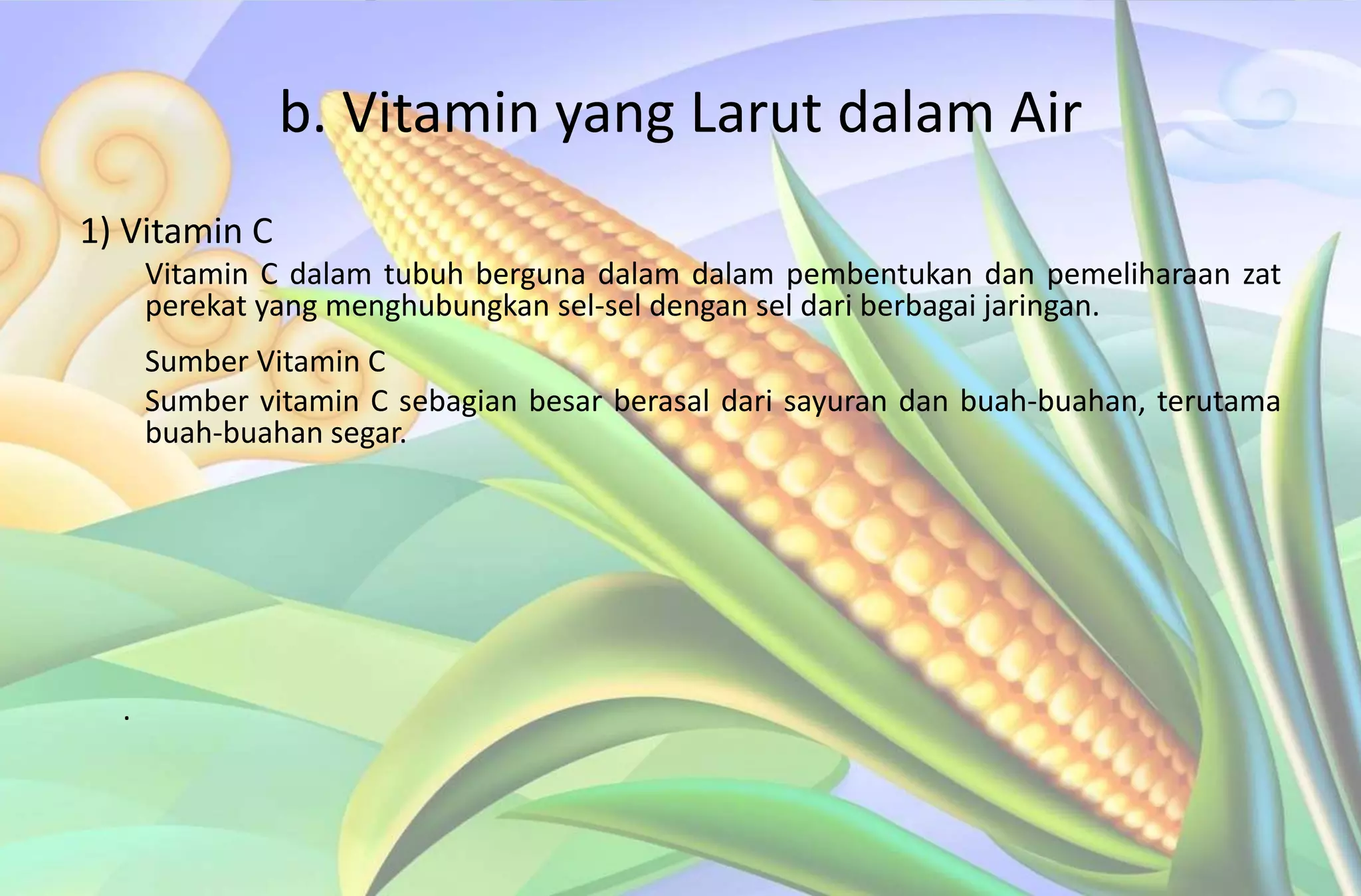 b. Vitamin yang Larut dalam Air

1) Vitamin C

Vitamin C dalam tubuh berguna dalam dalam pembentukan dan pemeliharaan zat perekat yang menghubungkan sel-sel dengan sel dari berbagai jaringan.

Sumber Vitamin C

Sumber vitamin C sebagian besar berasal dari sayuran dan buah-buahan, terutama buah-buahan segar.

.